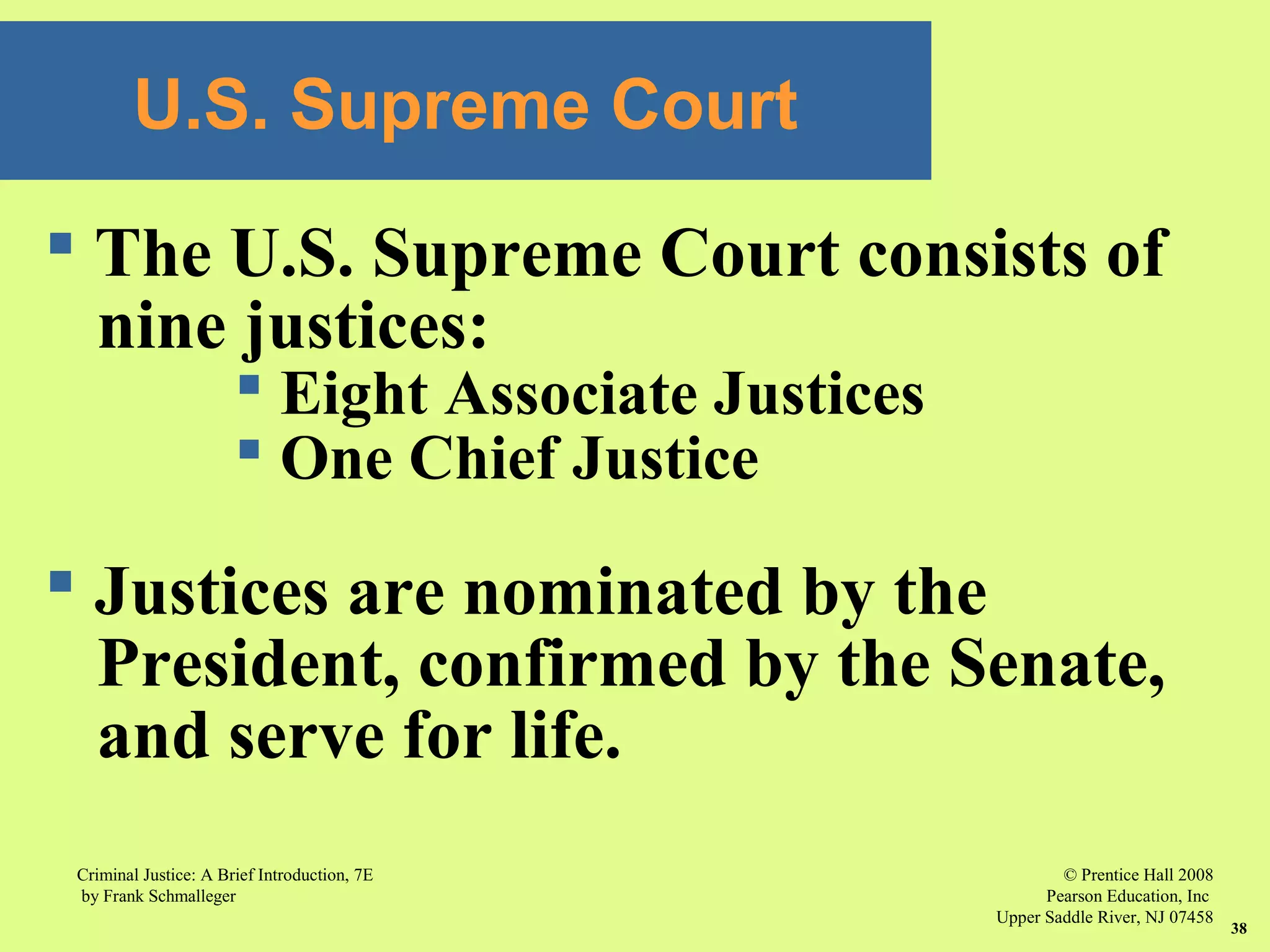 U.S. Supreme Court

- The U.S. Supreme Court consists of nine justices:
  - Eight Associate Justices
  - One Chief Justice

- Justices are nominated by the President, confirmed by the Senate, and serve for life.

Criminal Justice: A Brief Introduction, 7E
by Frank Schmalleger

© Prentice Hall 2008
Pearson Education, Inc
Upper Saddle River, NJ 07458

38